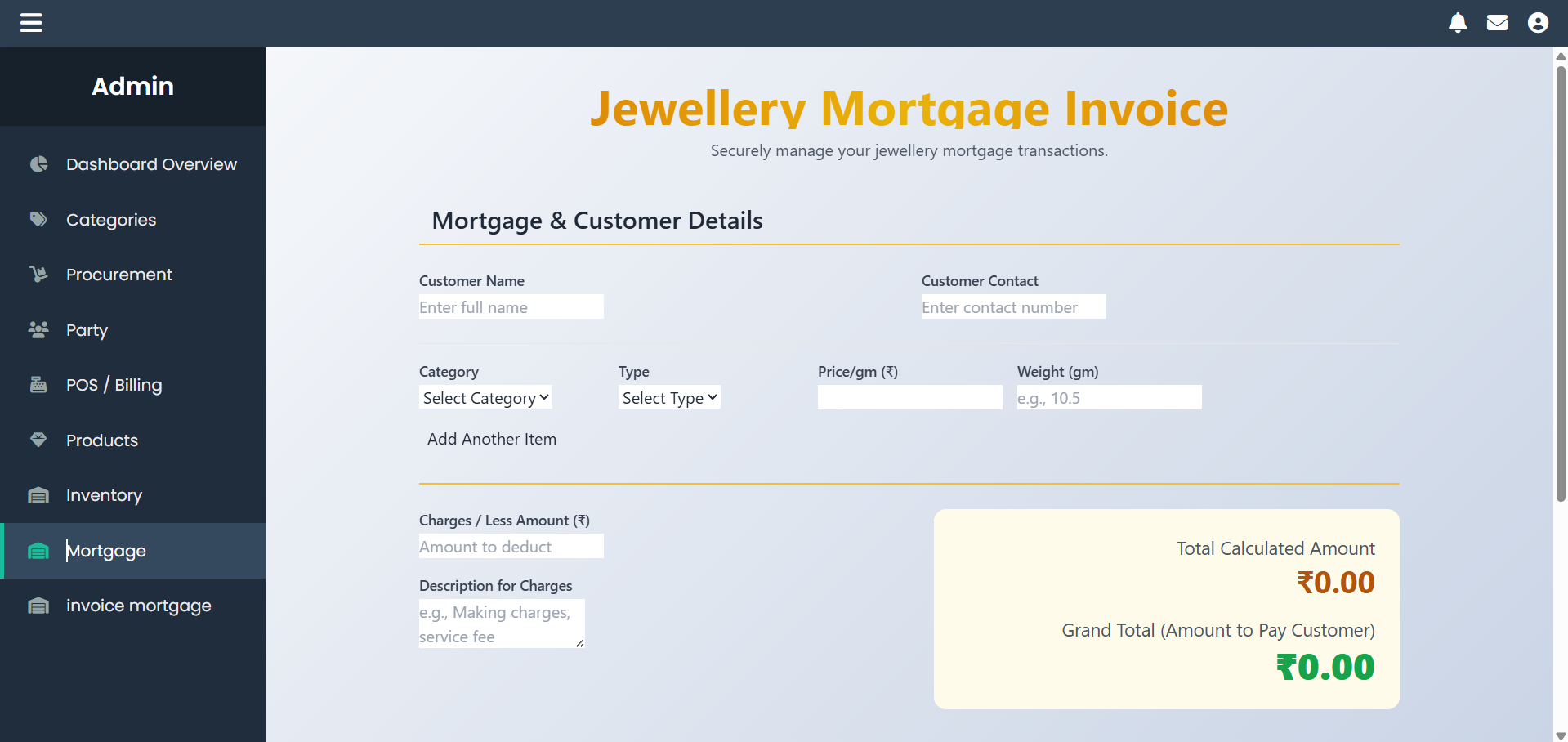 Admin

Dashboard Overview

Categories

Procurement

Party

POS / Billing

Products

Inventory

Mortgage

invoice mortgage

Jewellery Mortgage Invoice

Securely manage your jewellery mortgage transactions.

Mortgage & Customer Details

Customer Name

Enter full name

Customer Contact

Enter contact number

Category

Select Category

Type

Select Type

Price/gm (₹)

Weight (gm)

e.g., 10.5

Add Another Item

Charges / Less Amount (₹)

Amount to deduct

Description for Charges

e.g., Making charges, service fee

Total Calculated Amount

₹0.00

Grand Total (Amount to Pay Customer)

₹0.00